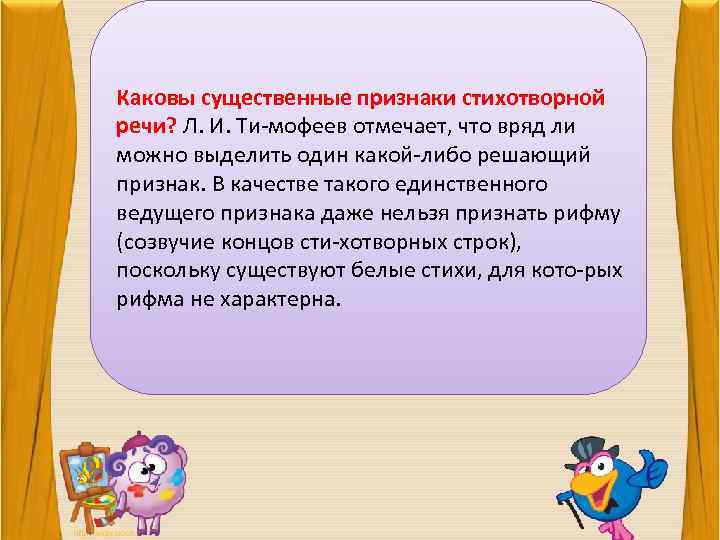 Каковы существенные признаки стихотворной речи? Л. И. Ти-мофеев отмечает, что вряд ли можно выделить один какой-либо решающий признак. В качестве такого единственного ведущего признака даже нельзя признать рифму (созвучие концов сти-хотворных строк), поскольку существуют белые стихи, для кото-рых рифма не характерна.